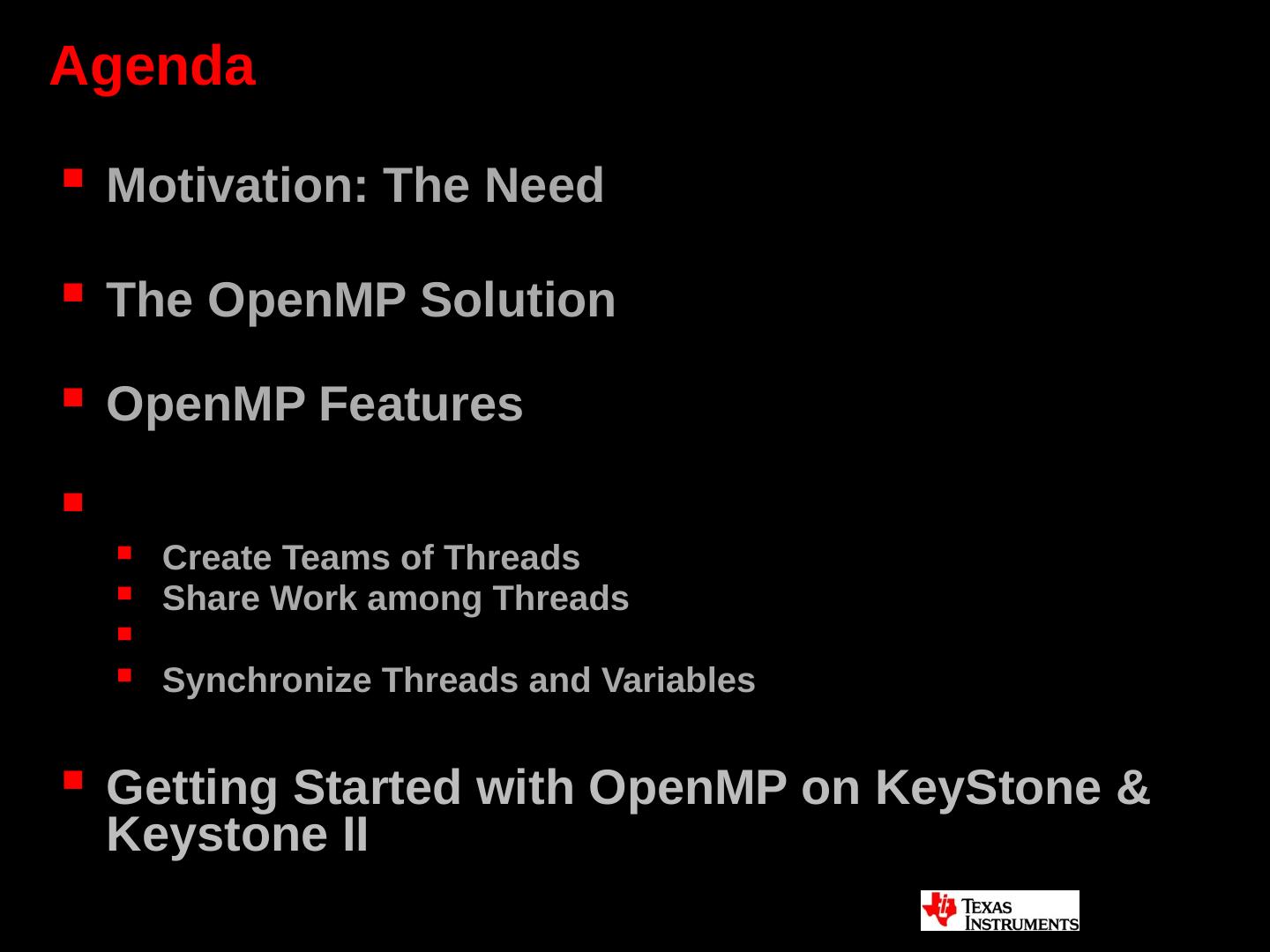 Agenda

Motivation: The Need

The OpenMP Solution

OpenMP Features

Create Teams of Threads
Share Work among Threads

Synchronize Threads and Variables

Getting Started with OpenMP on KeyStone & Keystone II

TEXAS INSTRUMENTS